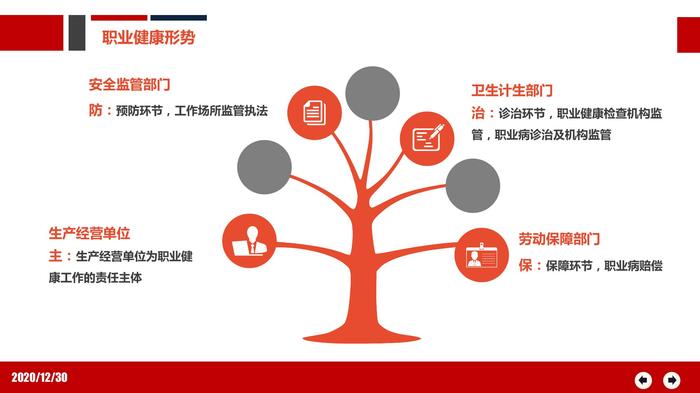 职业健康形势

安全监管部门

防：预防环节，工作场所监管执法

卫生计生部门

治：诊治环节，职业健康检查机构监管，职业病诊治及机构监管

生产经营单位

主：生产经营单位为职业健康工作的责任主体

劳动保障部门

保：保障环节，职业病赔偿

2020/12/30